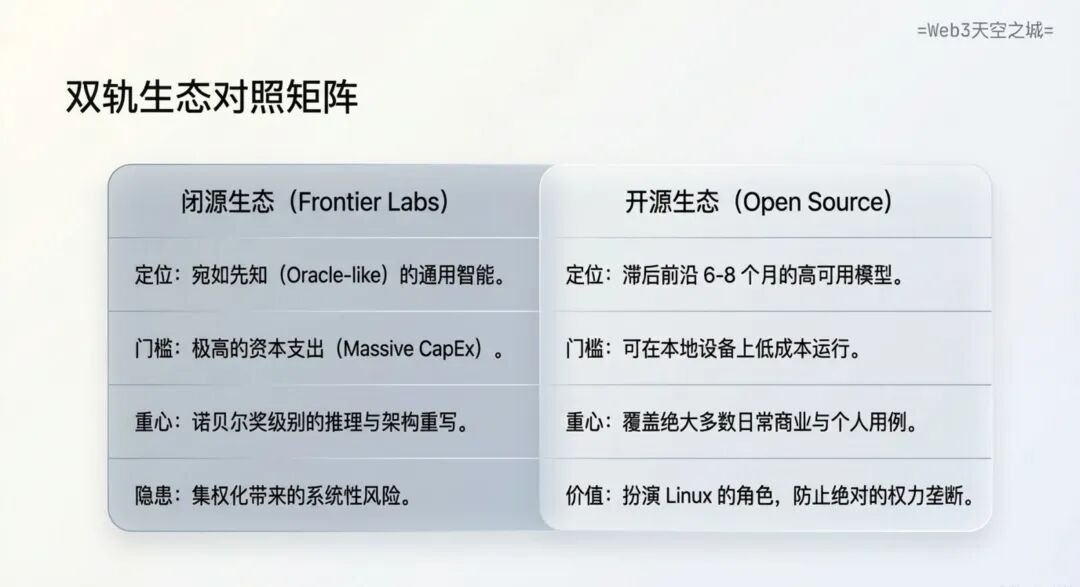 =Web3天空之城=

双轨生态对照矩阵

| 闭源生态（Frontier Labs） | 开源生态（Open Source） |
|---|---|
| 定位：宛如先知（Oracle-like）的通用智能。 | 定位：滞后前沿 6-8 个月的高可用模型。 |
| 门槛：极高的资本支出（Massive CapEx）。 | 门槛：可在本地设备上低成本运行。 |
| 重心：诺贝尔奖级别的推理与架构重写。 | 重心：覆盖绝大多数日常商业与个人用例。 |
| 隐患：集权化带来的系统性风险。 | 价值：扮演 Linux 的角色，防止绝对的权力垄断。 |